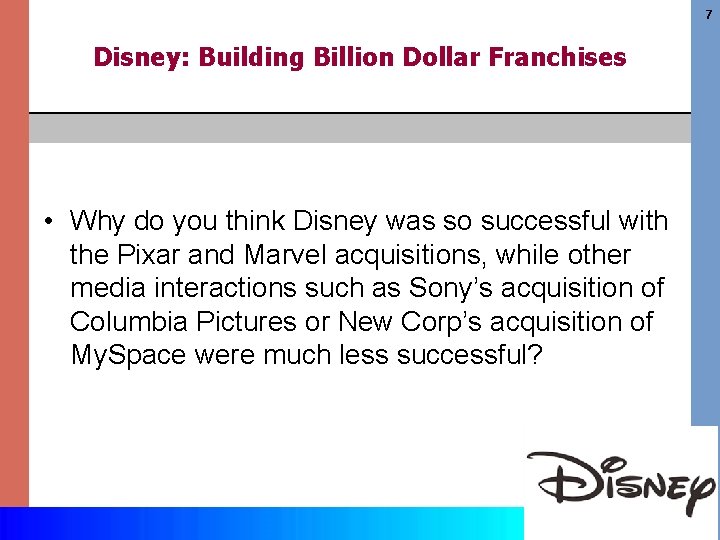 7

Disney: Building Billion Dollar Franchises

• Why do you think Disney was so successful with the Pixar and Marvel acquisitions, while other media interactions such as Sony's acquisition of Columbia Pictures or New Corp's acquisition of MySpace were much less successful?

Disney